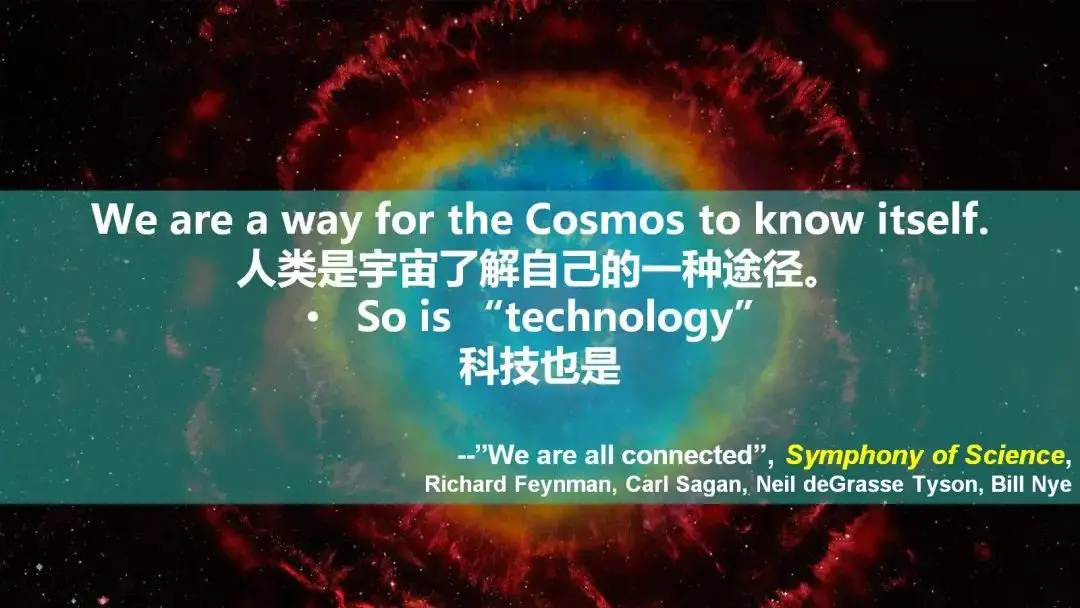 We are a way for the Cosmos to know itself.
人类是宇宙了解自己的一种途径。

• So is “technology”
科技也是

--”We are all connected”, Symphony of Science, Richard Feynman, Carl Sagan, Neil deGrasse Tyson, Bill Nye